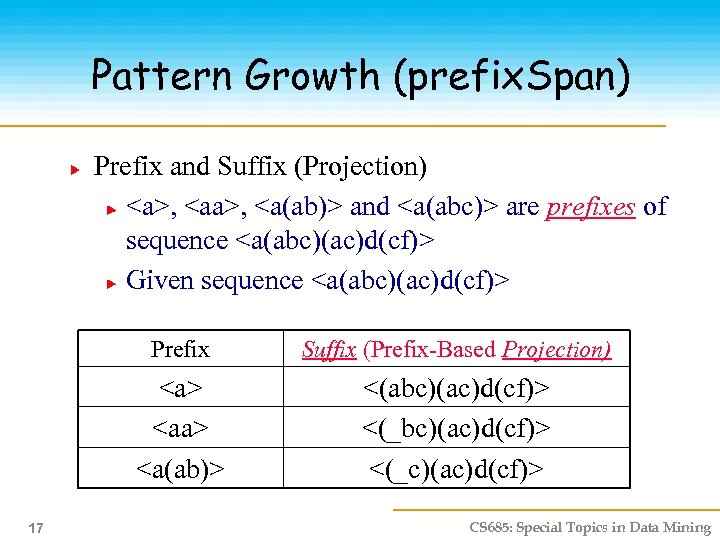 Pattern Growth (prefixSpan)

Prefix and Suffix (Projection)

<a>, <aa>, <a(ab)> and <a(abc)> are prefixes of sequence <a(abc)(ac)d(cf)>

Given sequence <a(abc)(ac)d(cf)>

| Prefix | Suffix (Prefix-Based Projection) |
|---|---|
| <a> | <(abc)(ac)d(cf)> |
| <aa> | <(_bc)(ac)d(cf)> |
| <a(ab)> | <(_c)(ac)d(cf)> |

17

CS685: Special Topics in Data Mining